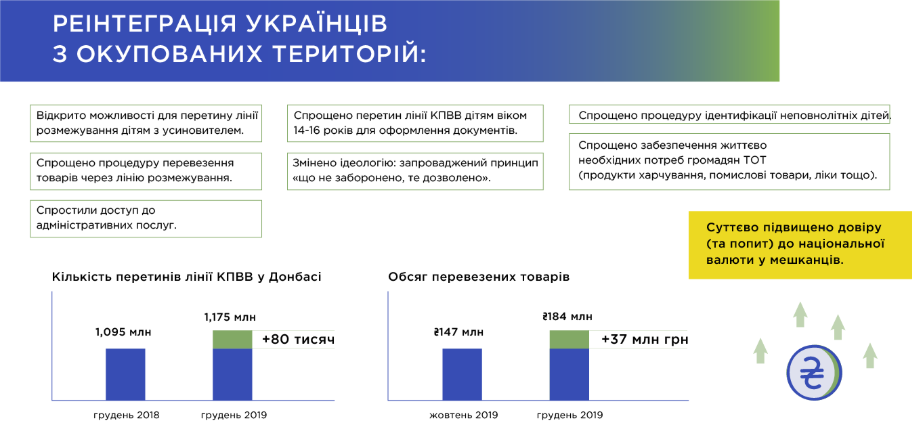 РЕІНТЕГРАЦІЯ УКРАЇНЦІВ
З ОКУПОВАНИХ ТЕРИТОРІЙ:

Відкрито можливості для перетину лінії розмежування дітям з усиновителем.

Спрощено процедуру перевезення товарів через лінію розмежування.

Спростили доступ до адміністративних послуг.

Спрощено перетин лінії КПВВ дітям віком 14-16 років для оформлення документів.

Змінено ідеологію: запроваджений принцип «що не заборонено, те дозволено».

Спрощено процедуру ідентифікації неповнолітніх дітей.

Спрощено забезпечення життєво необхідних потреб громадян ТОТ (продукти харчування, помислові товари, ліки тощо).

Суттєво підвищено довіру (та попит) до національної валюти у мешканців.

Кількість перетинів лінії КПВВ у Донбасі

1,095 млн

1,175 млн

+80 тисяч

грудень 2018

грудень 2019

Обсяг перевезених товарів

₴147 млн

₴184 млн

+37 млн грн

жовтень 2019

грудень 2019

₴